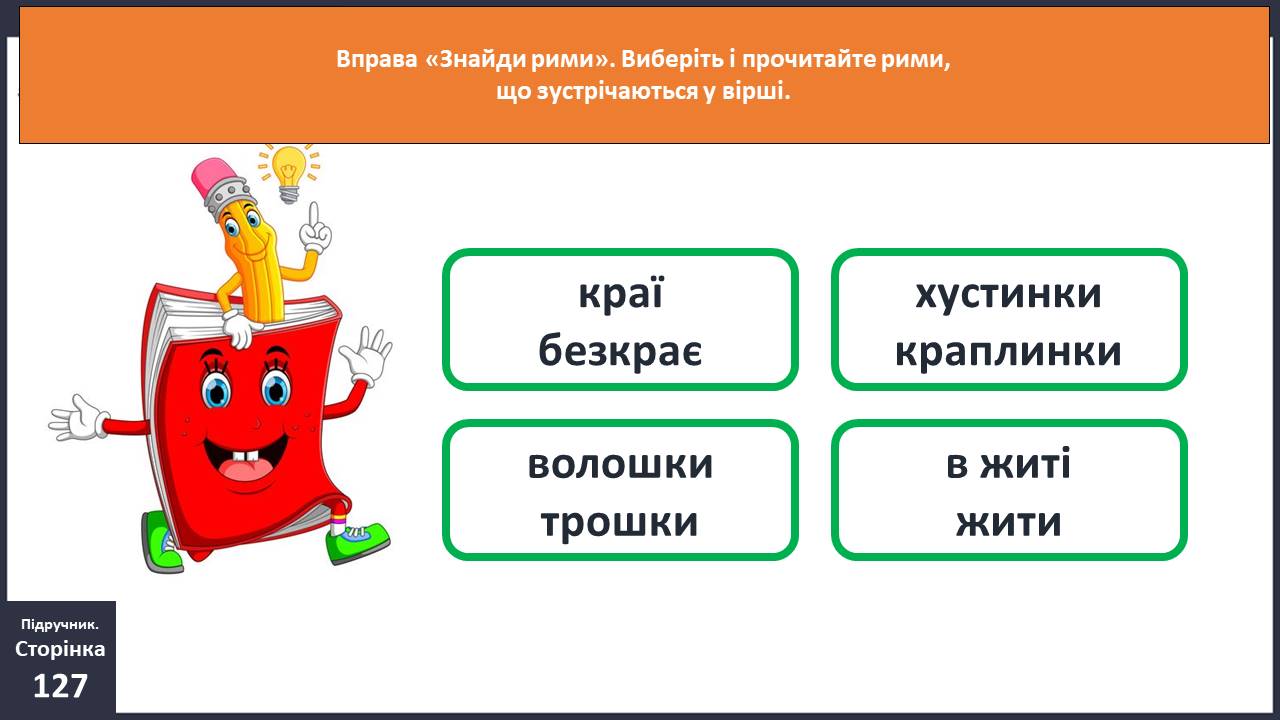 Вправа «Знайди рими». Виберіть і прочитайте рими, що зустрічаються у вірші.

краї
безкрає

хустинки
краплинки

волошки
трошки

в житі
жити

Підручник.
Сторінка
127